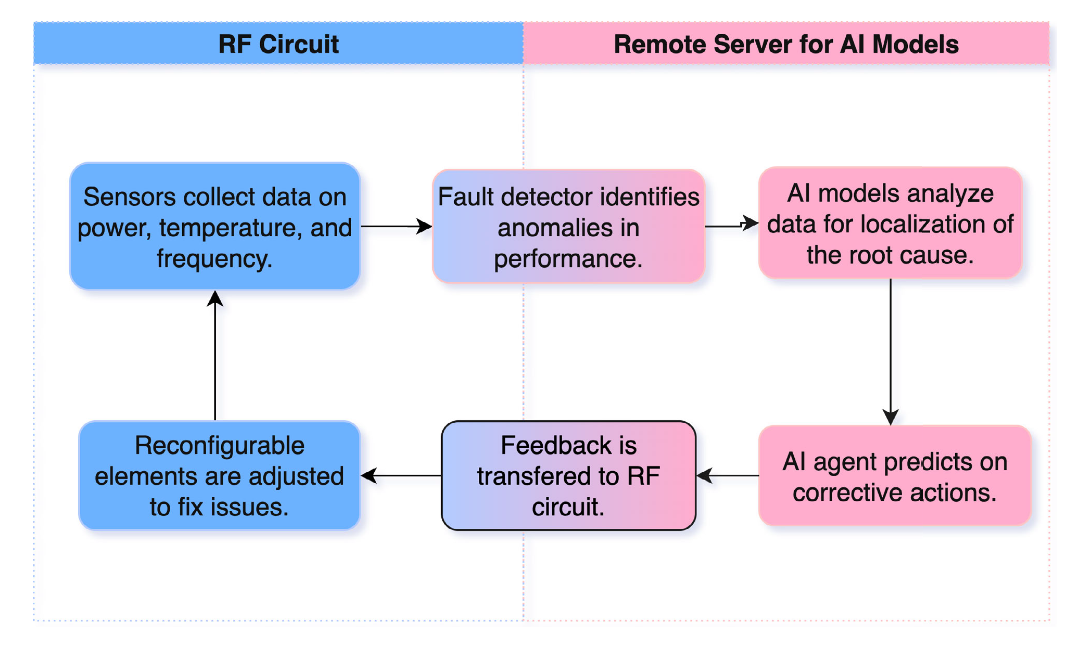 RF Circuit

Remote Server for AI Models

Sensors collect data on power, temperature, and frequency.

Fault detector identifies anomalies in performance.

AI models analyze data for localization of the root cause.

AI agent predicts on corrective actions.

Feedback is transfered to RF circuit.

Reconfigurable elements are adjusted to fix issues.